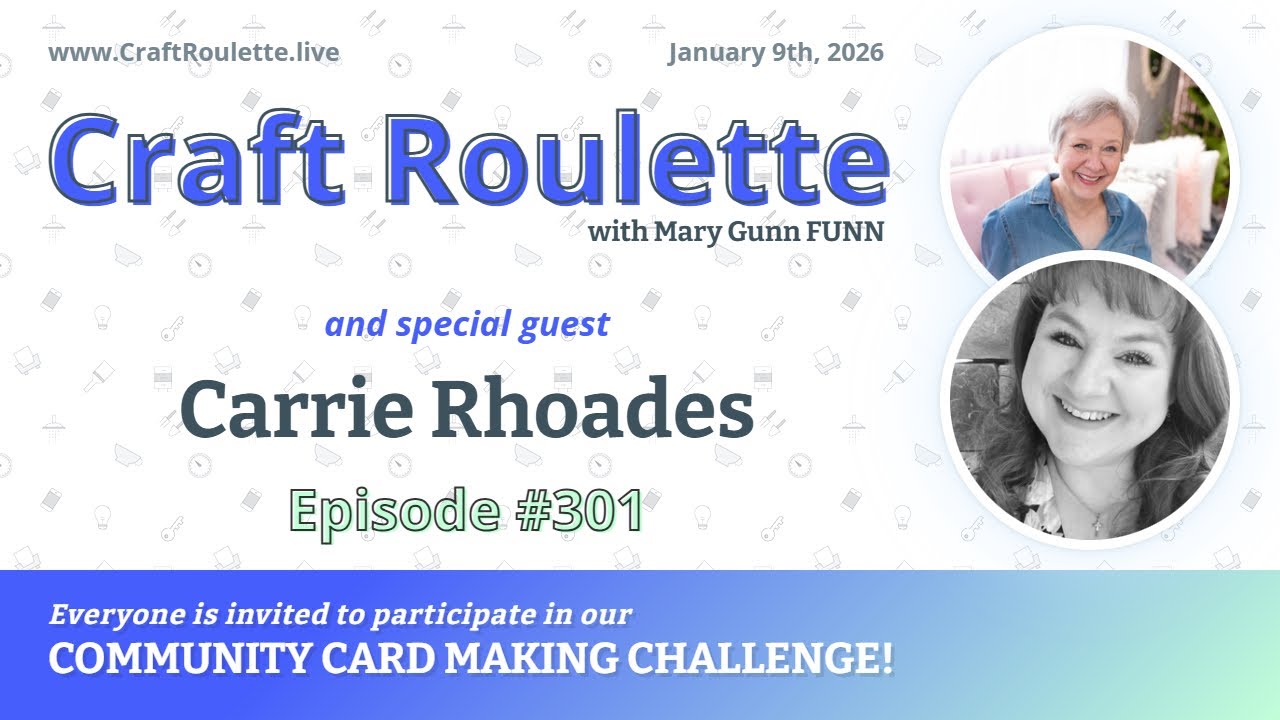 www.CraftRoulette.live

January 9th, 2026

Craft Roulette

with Mary Gunn FUNN

and special guest

Carrie Rhoades

Episode #301

Everyone is invited to participate in our

COMMUNITY CARD MAKING CHALLENGE!